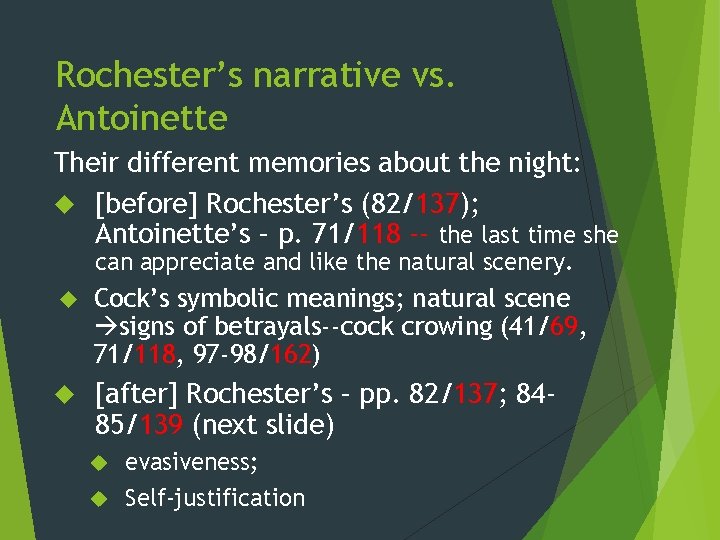 Rochester's narrative vs. Antoinette

Their different memories about the night:

◆ [before] Rochester's (82/137); Antoinette's – p. 71/118 -- the last time she can appreciate and like the natural scenery.

◆ Cock's symbolic meanings; natural scene →signs of betrayals--cock crowing (41/69, 71/118, 97-98/162)

◆ [after] Rochester's – pp. 82/137; 84-85/139 (next slide)

◆ evasiveness;

◆ Self-justification